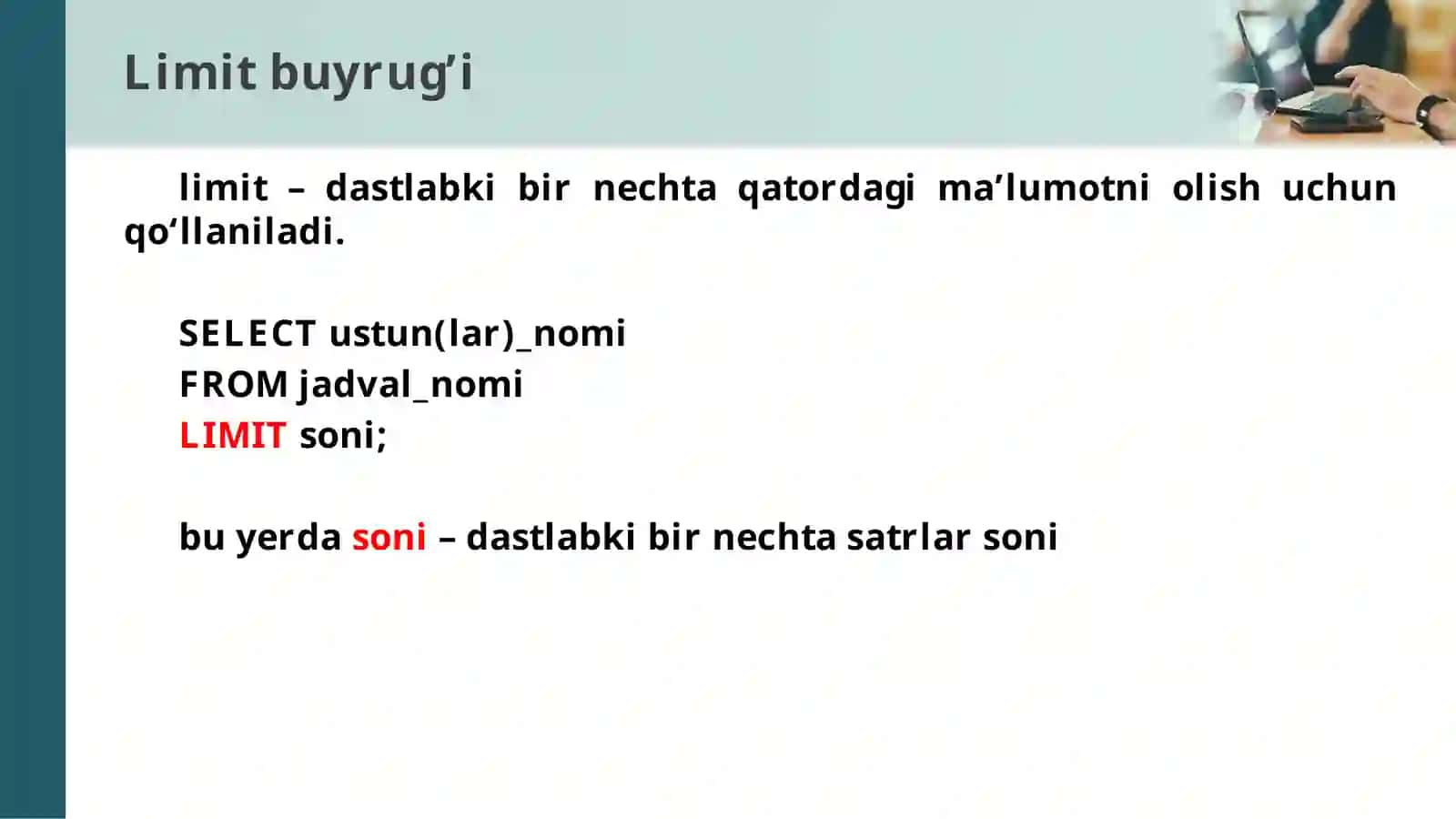 Limit buyrug’i

limit – dastlabki bir nechta qatordagi ma’lumotni olish uchun qo‘llaniladi.

SELECT ustun(lar)_nomi
FROM jadval_nomi
LIMIT soni;

bu yerda soni – dastlabki bir nechta satrlar soni